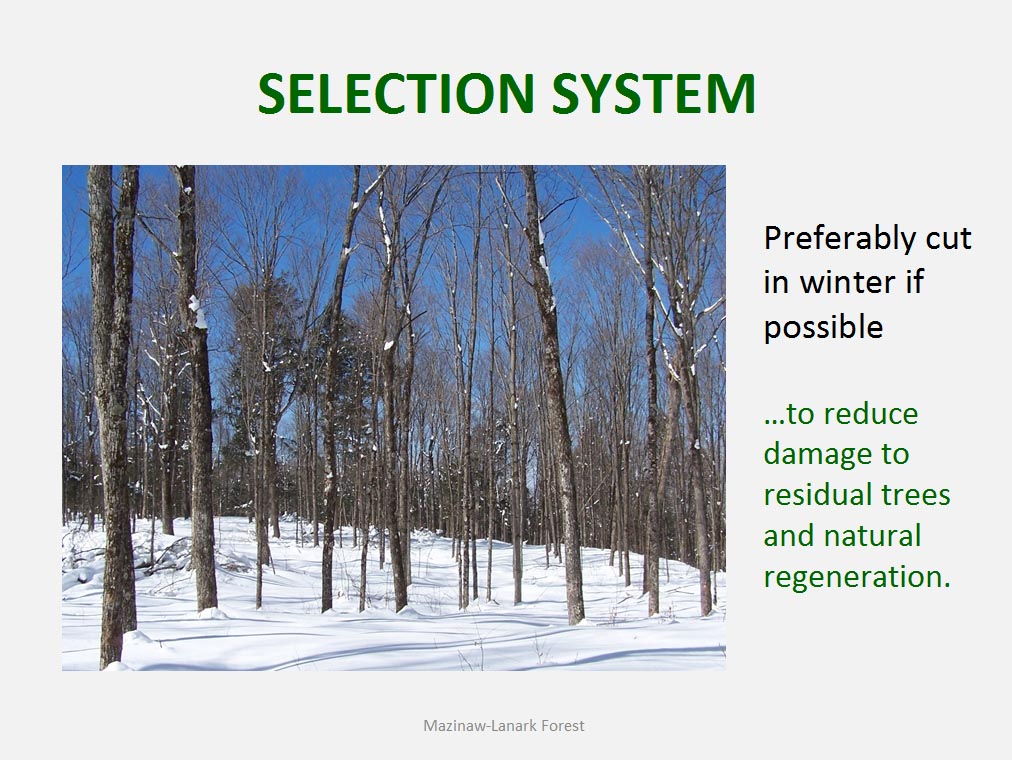 SELECTION SYSTEM

Preferably cut in winter if possible

…to reduce damage to residual trees and natural regeneration.

Mazinaw-Lanark Forest